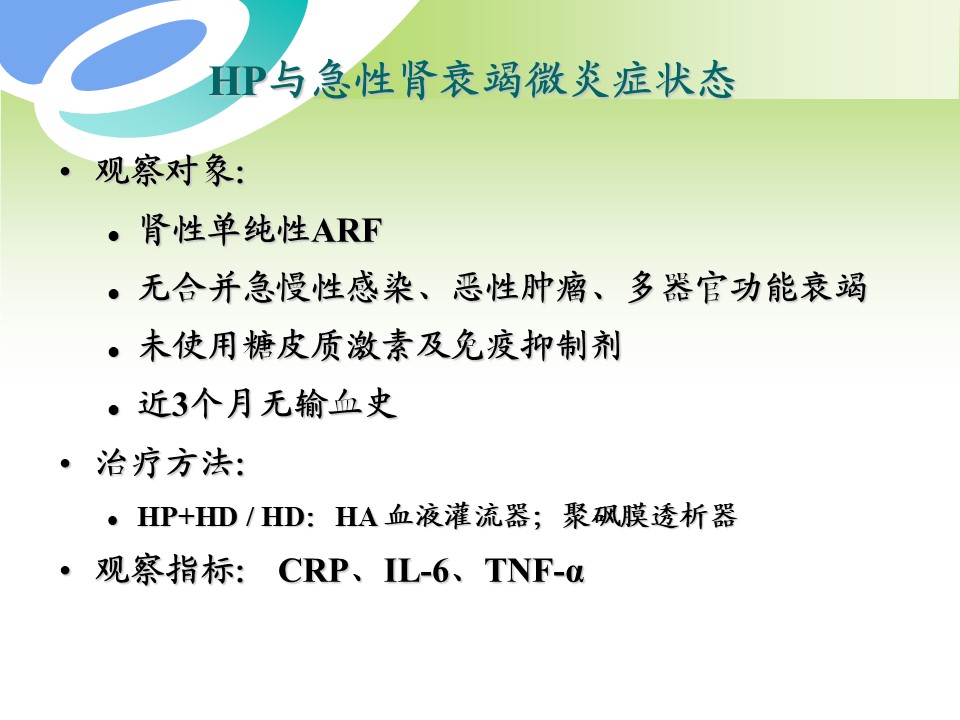 HP与急性肾衰竭微炎症状态

• 观察对象:

• 肾性单纯性ARF

• 无合并急慢性感染、恶性肿瘤、多器官功能衰竭

• 未使用糖皮质激素及免疫抑制剂

• 近3个月无输血史

• 治疗方法:

• HP+HD / HD: HA 血液灌流器; 聚砜膜透析器

• 观察指标: CRP、IL-6、TNF-α